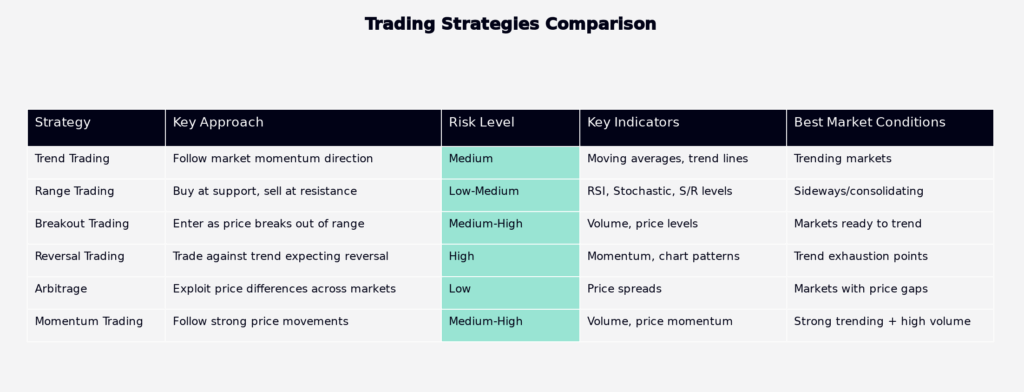 Trading Strategies Comparison

| Strategy | Key Approach | Risk Level | Key Indicators | Best Market Conditions |
|---|---|---|---|---|
| Trend Trading | Follow market momentum direction | Medium | Moving averages, trend lines | Trending markets |
| Range Trading | Buy at support, sell at resistance | Low-Medium | RSI, Stochastic, S/R levels | Sideways/consolidating |
| Breakout Trading | Enter as price breaks out of range | Medium-High | Volume, price levels | Markets ready to trend |
| Reversal Trading | Trade against trend expecting reversal | High | Momentum, chart patterns | Trend exhaustion points |
| Arbitrage | Exploit price differences across markets | Low | Price spreads | Markets with price gaps |
| Momentum Trading | Follow strong price movements | Medium-High | Volume, price momentum | Strong trending + high volume |